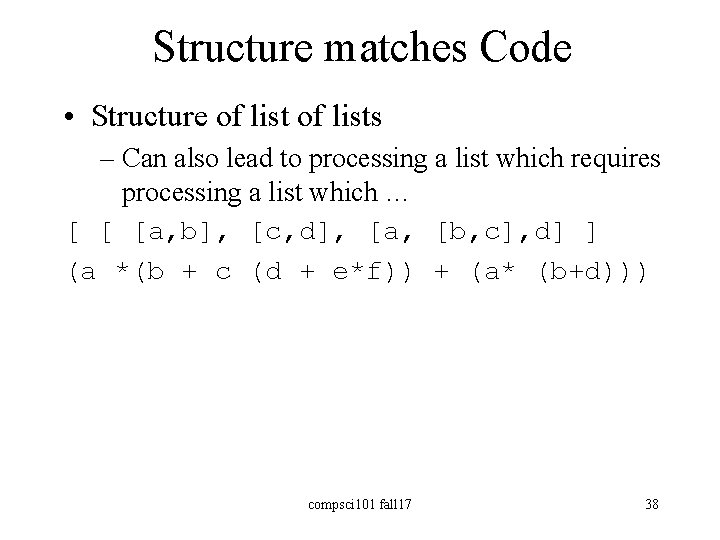 Structure matches Code

• Structure of list of lists
– Can also lead to processing a list which requires processing a list which …

[ [ [a,b], [c,d], [a, [b,c],d] ]

(a *(b + c (d + e*f)) + (a* (b+d)))

compsci101 fall17

38